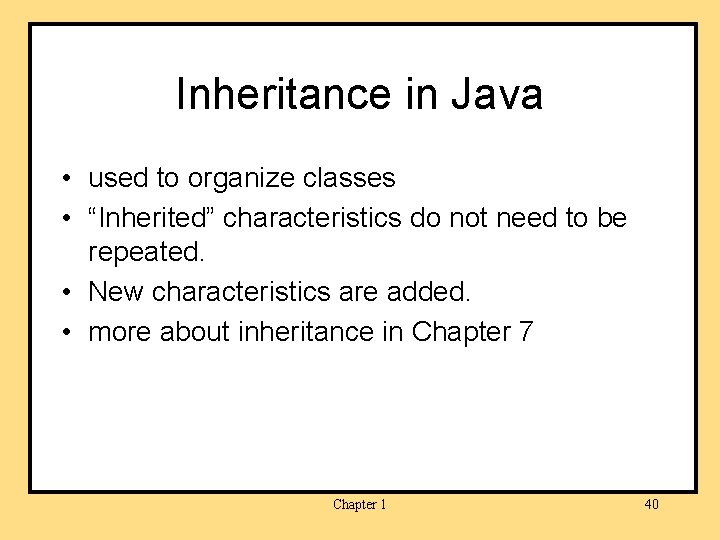 Inheritance in Java

• used to organize classes
• “Inherited” characteristics do not need to be repeated.
• New characteristics are added.
• more about inheritance in Chapter 7

Chapter 1

40